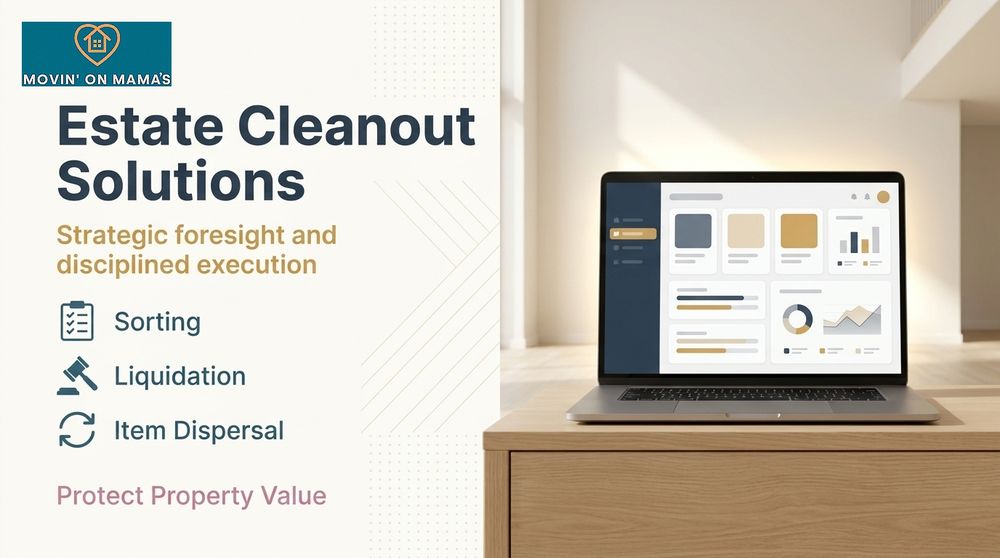 MOVIN' ON MAMA'S

Estate Cleanout Solutions

Strategic foresight and disciplined execution

Sorting

Liquidation

Item Dispersal

Protect Property Value